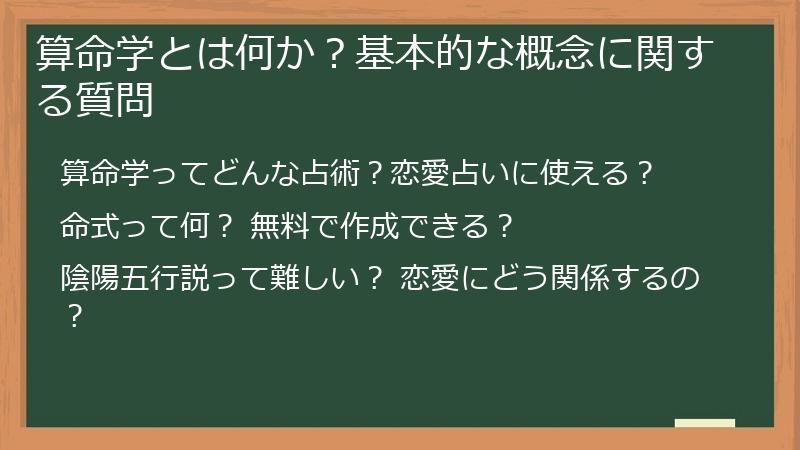 算命学とは何か？基本的な概念に関する質問

算命学ってどんな占術？恋愛占いに使える？

命式って何？ 無料で作成できる？

陰陽五行説って難しい？ 恋愛にどう関係するの？